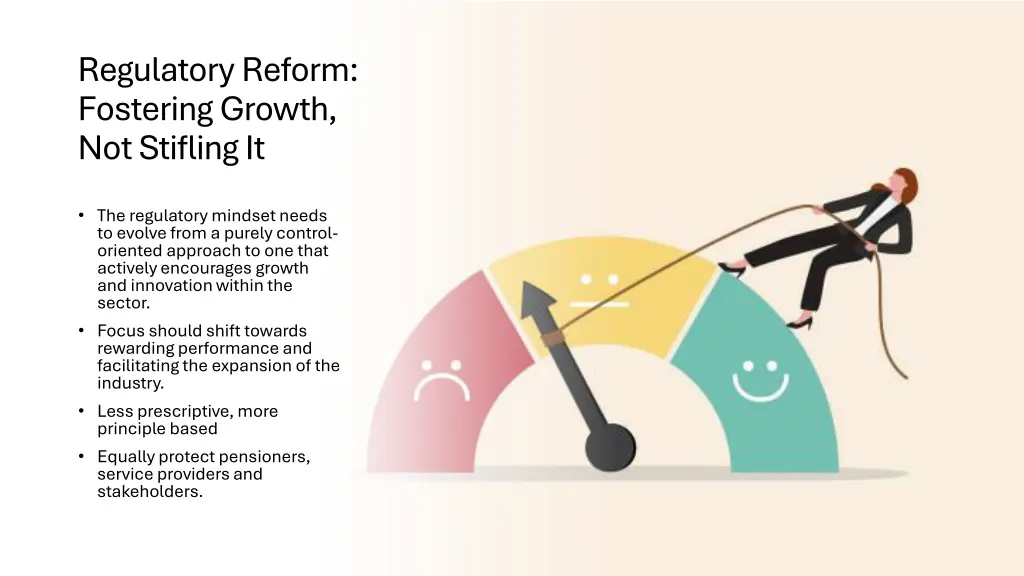 Regulatory Reform: Fostering Growth, Not Stifling It

• The regulatory mindset needs to evolve from a purely control-oriented approach to one that actively encourages growth and innovation within the sector.

• Focus should shift towards rewarding performance and facilitating the expansion of the industry.

• Less prescriptive, more principle based

• Equally protect pensioners, service providers and stakeholders.